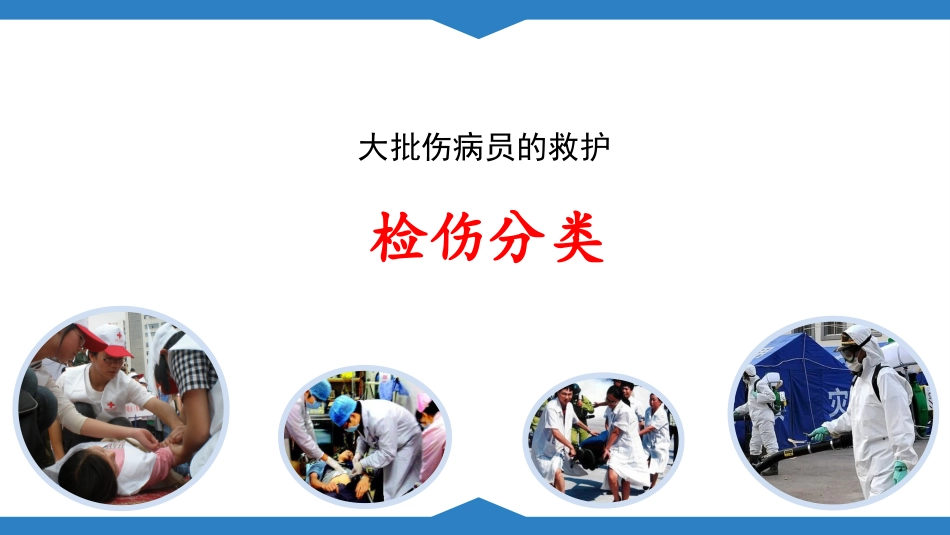 大批伤病员的救护

检伤分类